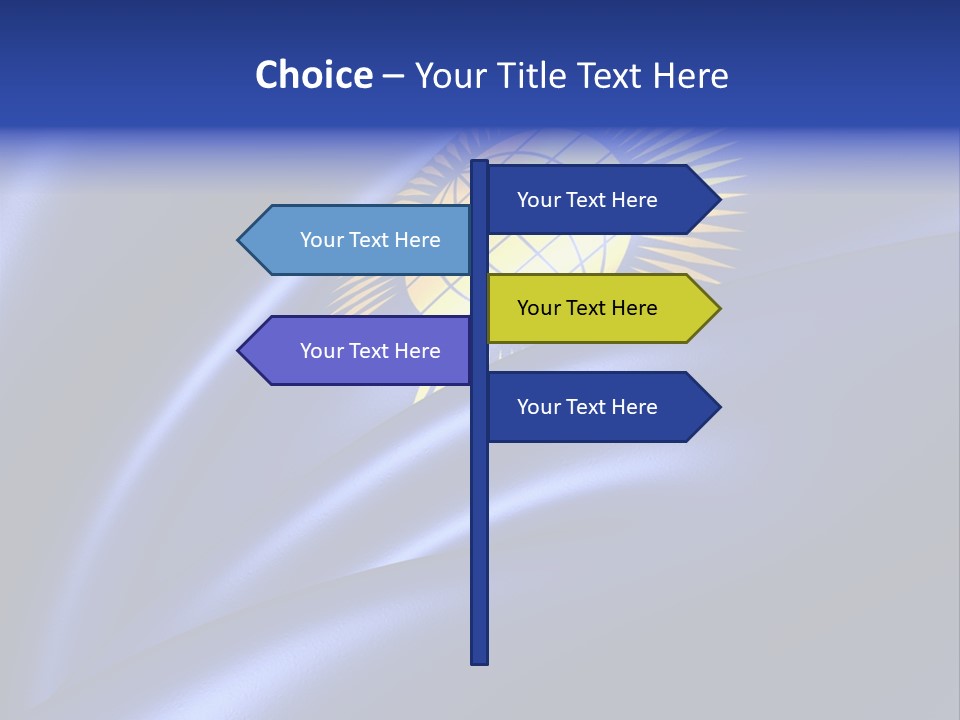 Choice – Your Title Text Here

Your Text Here

Your Text Here

Your Text Here

Your Text Here

Your Text Here